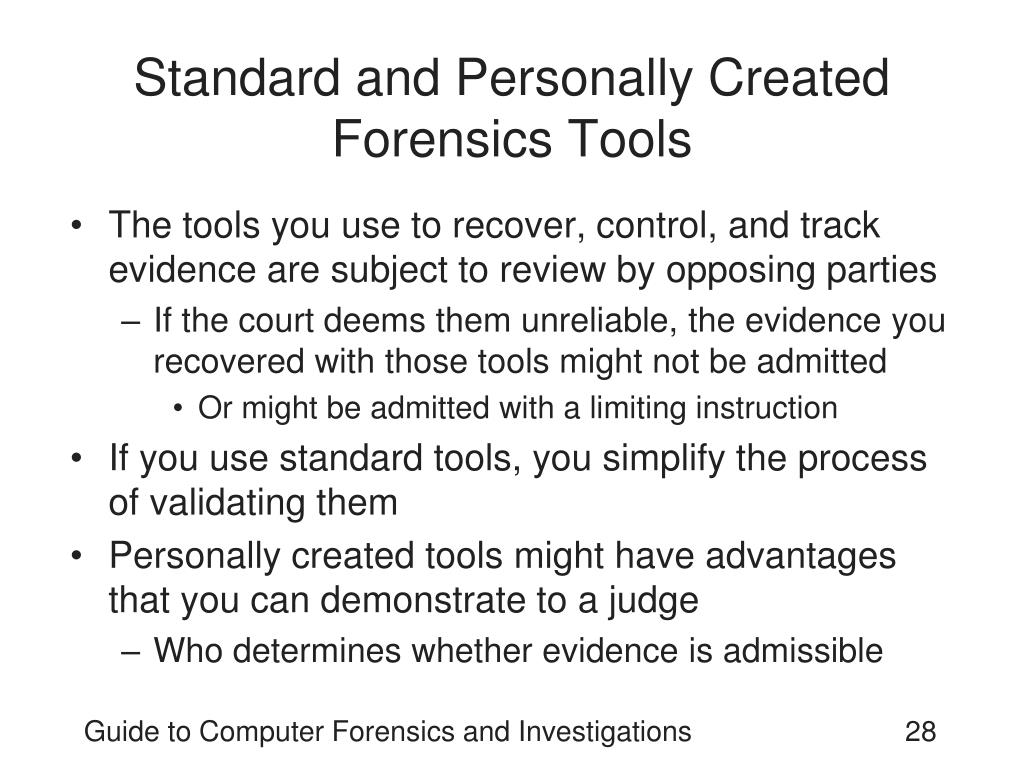 Standard and Personally Created Forensics Tools

• The tools you use to recover, control, and track evidence are subject to review by opposing parties
– If the court deems them unreliable, the evidence you recovered with those tools might not be admitted
• Or might be admitted with a limiting instruction
• If you use standard tools, you simplify the process of validating them
• Personally created tools might have advantages that you can demonstrate to a judge
– Who determines whether evidence is admissible

Guide to Computer Forensics and Investigations 28